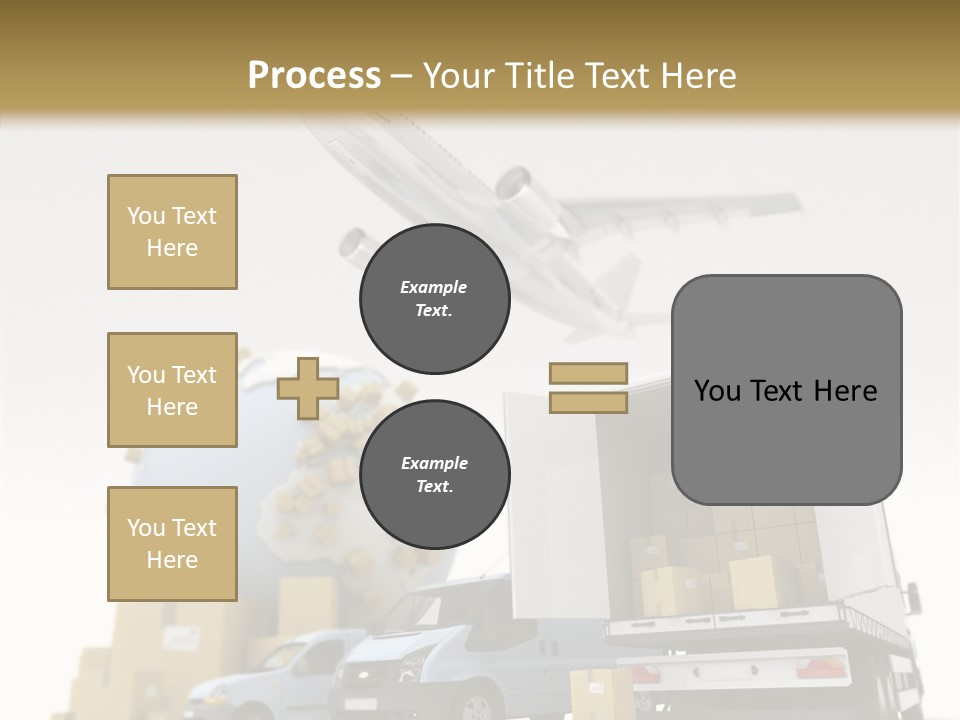 Process – Your Title Text Here

You Text Here

You Text Here

You Text Here

Example Text.

Example Text.

You Text Here